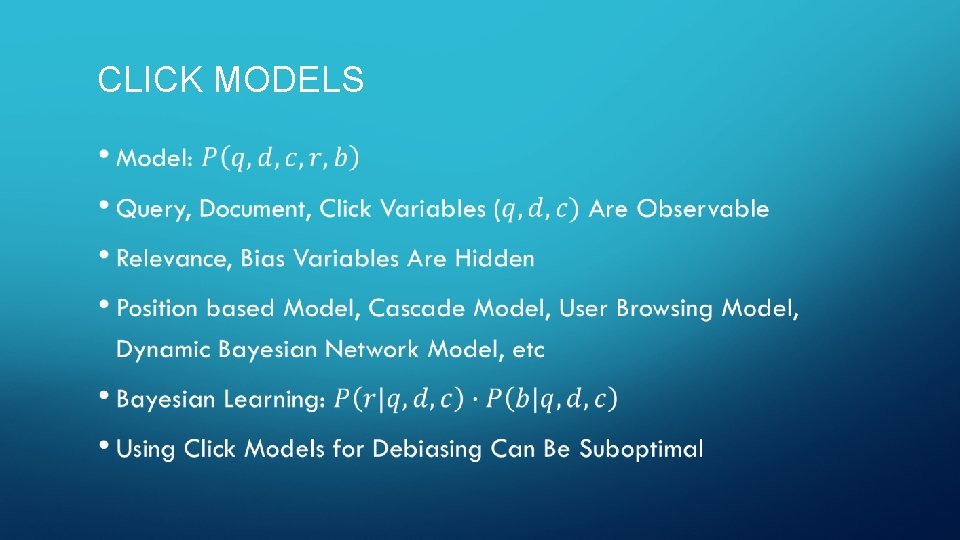 CLICK MODELS

• Model: $P(q, d, c, r, b)$

• Query, Document, Click Variables $(q, d, c)$ Are Observable

• Relevance, Bias Variables Are Hidden

• Position based Model, Cascade Model, User Browsing Model, Dynamic Bayesian Network Model, etc

• Bayesian Learning: $P(r|q, d, c) \cdot P(b|q, d, c)$

• Using Click Models for Debiasing Can Be Suboptimal